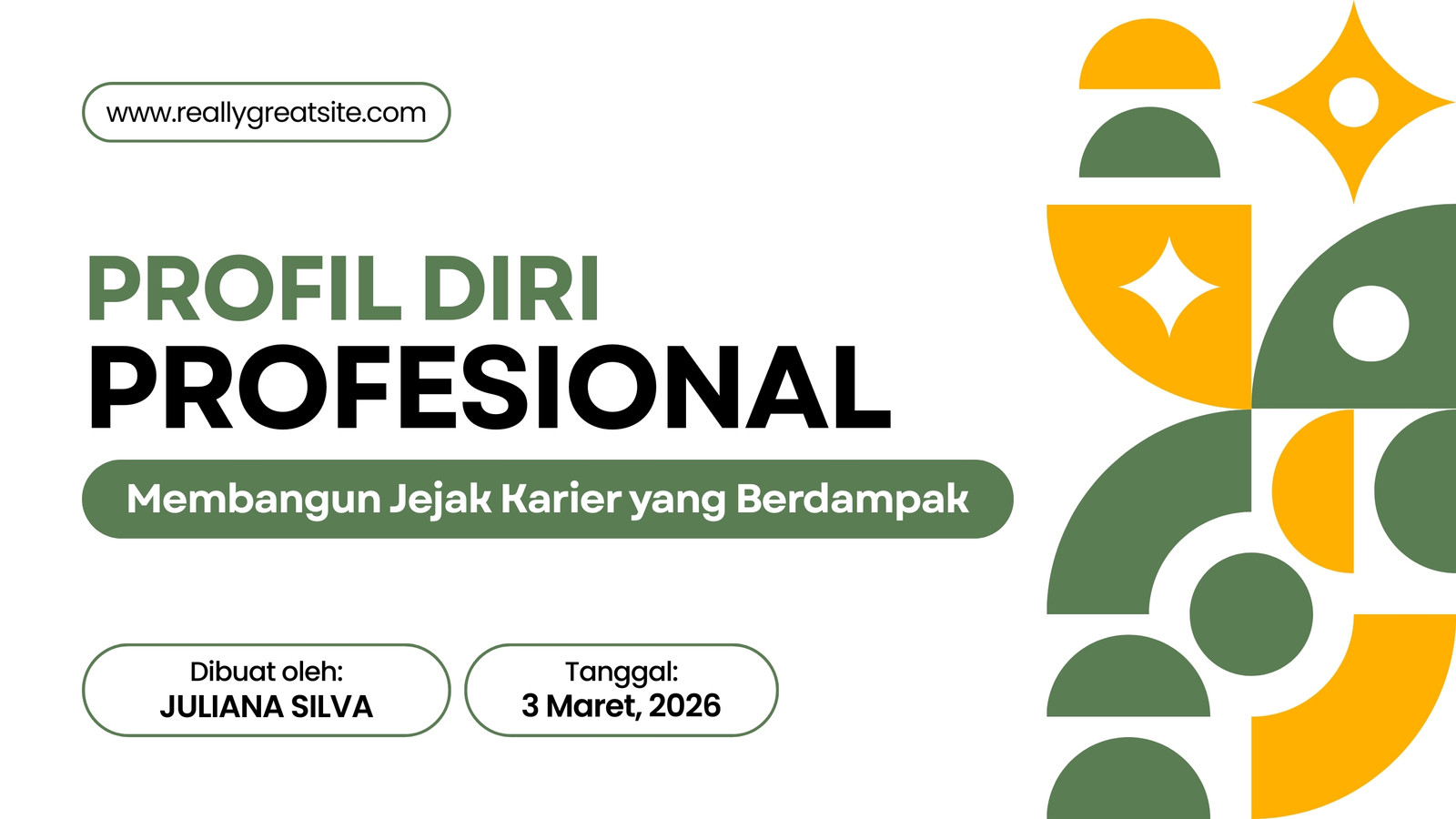 www.reallygreatsite.com

PROFIL DIRI
PROFESIONAL

Membangun Jejak Karier yang Berdampak

Dibuat oleh:
JULIANA SILVA

Tanggal:
3 Maret, 2026